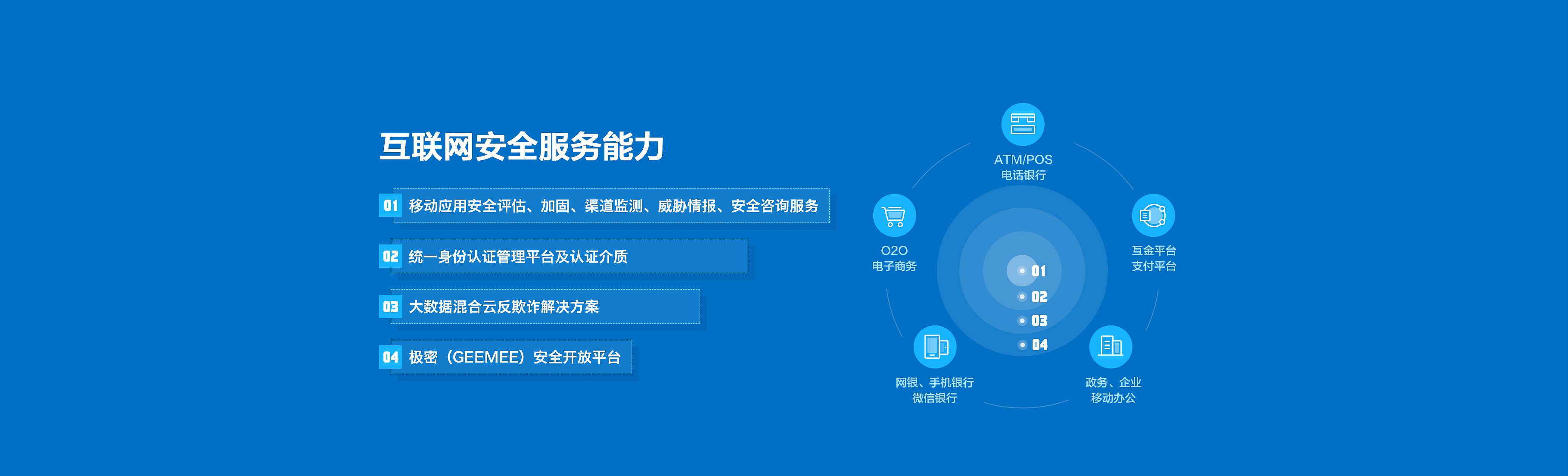 互联网安全服务能力

01 移动应用安全评估、加固、渠道监测、威胁情报、安全咨询服务

02 统一身份认证管理平台及认证介质

03 大数据混合云反欺诈解决方案

04 极密（GEEMEE）安全开放平台

ATM/POS
电话银行

O2O
电子商务

互金平台
支付平台

01
02
03
04

网银、手机银行
微信银行

政务、企业
移动办公